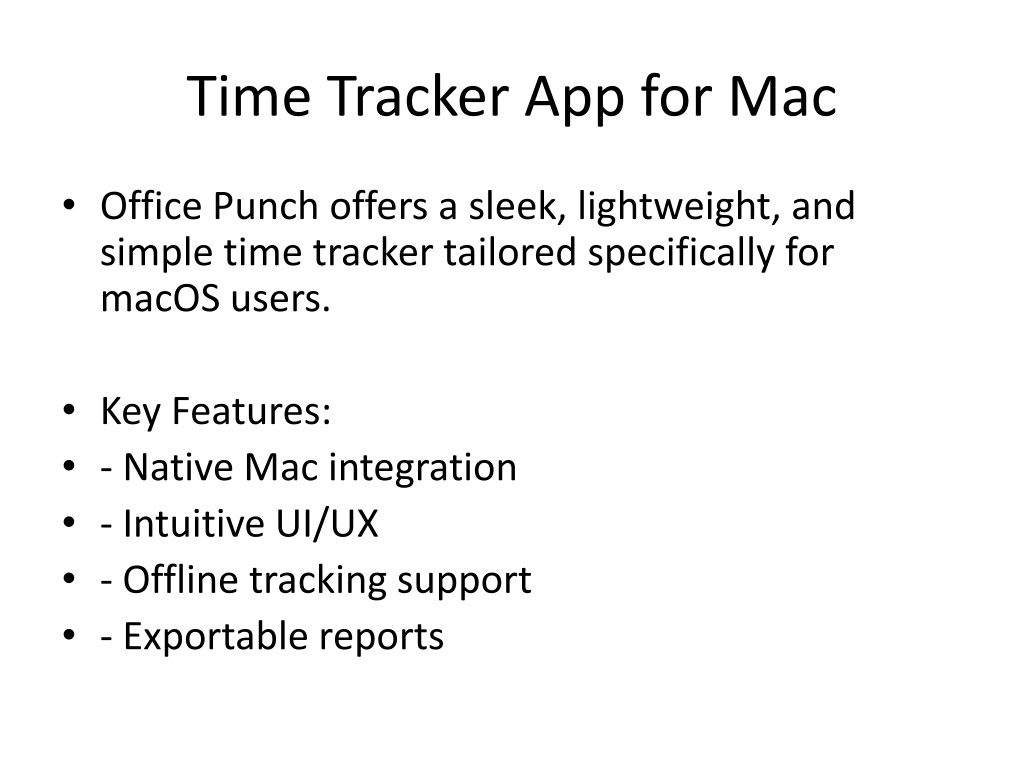 Time Tracker App for Mac

• Office Punch offers a sleek, lightweight, and simple time tracker tailored specifically for macOS users.

• Key Features:
• - Native Mac integration
• - Intuitive UI/UX
• - Offline tracking support
• - Exportable reports